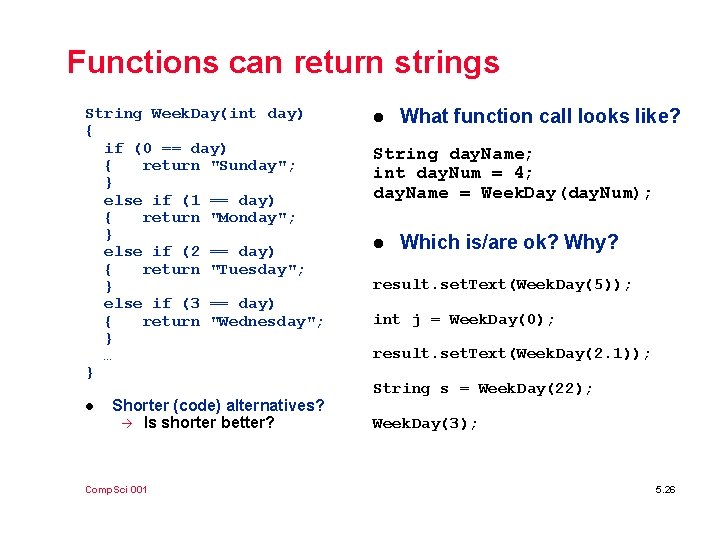 Functions can return strings

String WeekDay(int day)
{
  if (0 == day)
  {   return "Sunday";
  }
  else if (1 == day)
  {   return "Monday";
  }
  else if (2 == day)
  {   return "Tuesday";
  }
  else if (3 == day)
  {   return "Wednesday";
  }
  ...
}

● Shorter (code) alternatives?
→ Is shorter better?

● What function call looks like?

String dayName;
int dayNum = 4;
dayName = WeekDay(dayNum);

● Which is/are ok? Why?

result.setText(WeekDay(5));

int j = WeekDay(0);

result.setText(WeekDay(2.1));

String s = WeekDay(22);

WeekDay(3);

CompSci 001

5.26